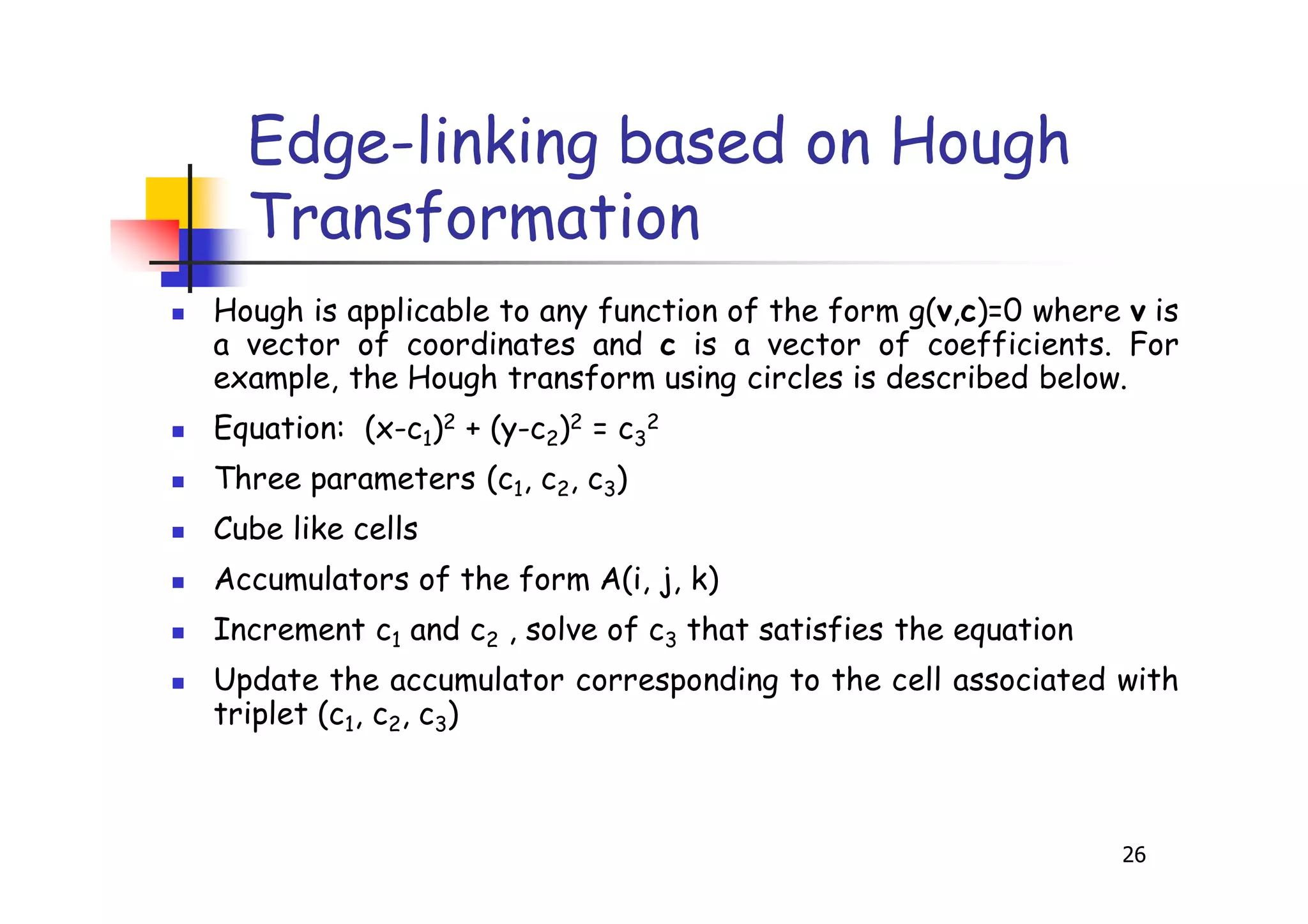 Edge-linking based on Hough Transformation

- Hough is applicable to any function of the form $g(\mathbf{v},\mathbf{c})=0$ where $\mathbf{v}$ is a vector of coordinates and $\mathbf{c}$ is a vector of coefficients. For example, the Hough transform using circles is described below.
- Equation: $(x-c_1)^2 + (y-c_2)^2 = c_3^2$
- Three parameters $(c_1, c_2, c_3)$
- Cube like cells
- Accumulators of the form $A(i, j, k)$
- Increment $c_1$ and $c_2$ , solve of $c_3$ that satisfies the equation
- Update the accumulator corresponding to the cell associated with triplet $(c_1, c_2, c_3)$

26